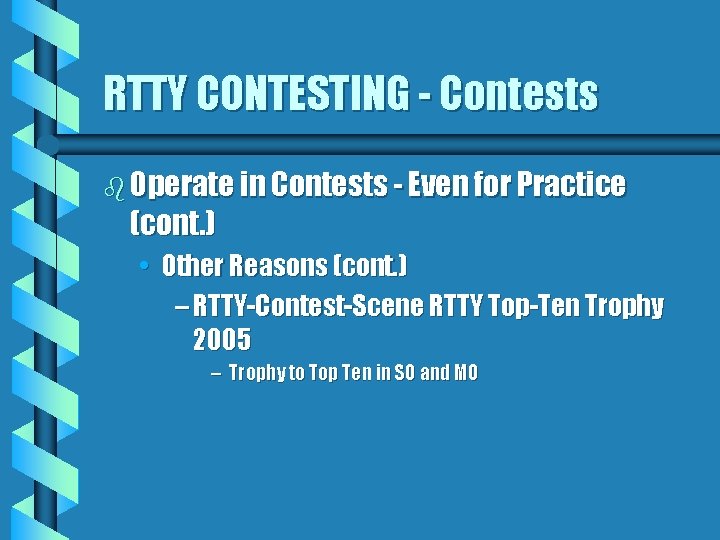 RTTY CONTESTING - Contests

Operate in Contests - Even for Practice (cont.)

• Other Reasons (cont.)

– RTTY-Contest-Scene RTTY Top-Ten Trophy 2005

– Trophy to Top Ten in SO and MO